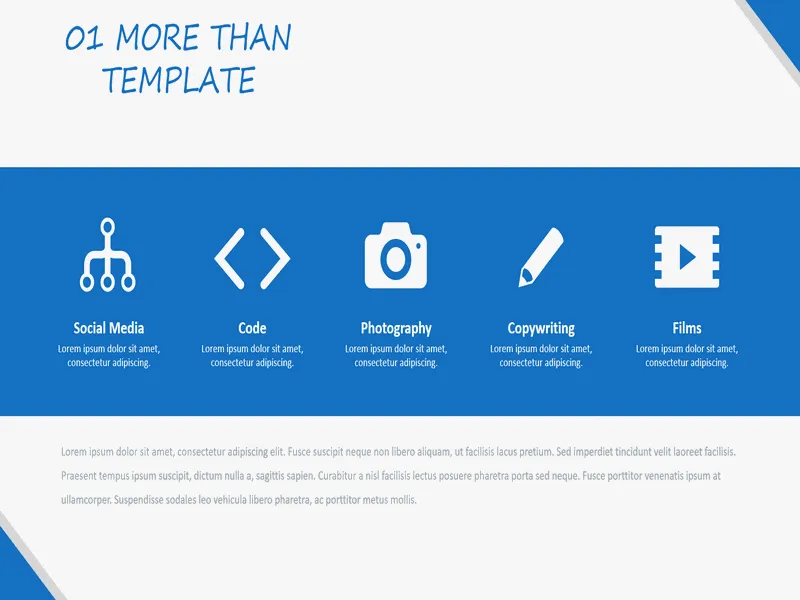 01 MORE THAN TEMPLATE

Social Media
Lorem ipsum dolor sit amet, consectetur adipiscing.

Code
Lorem ipsum dolor sit amet, consectetur adipiscing.

Photography
Lorem ipsum dolor sit amet, consectetur adipiscing.

Copywriting
Lorem ipsum dolor sit amet, consectetur adipiscing.

Films
Lorem ipsum dolor sit amet, consectetur adipiscing.

Lorem ipsum dolor sit amet, consectetur adipiscing elit. Fusce suscipit neque non libero aliquam, ut facilisis lacus pretium. Sed imperdiet tincidunt velit laoreet facilisis. Praesent tempus ipsum suscipit, dictum nulla a, sagittis sapien. Curabitur a nisl facilisis lectus posuere pharetra porta sed neque. Fusce porttitor venenatis ipsum at ullamcorper. Suspendisse sodales leo vehicula libero pharetra, ac porttitor metus mollis.